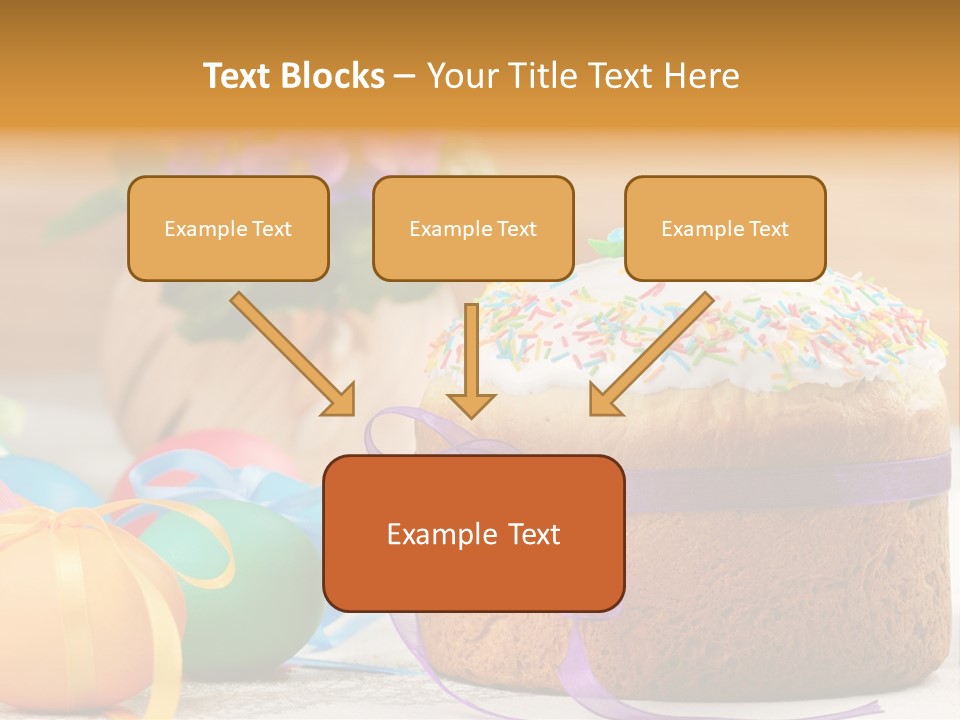 Text Blocks – Your Title Text Here

Example Text

Example Text

Example Text

Example Text